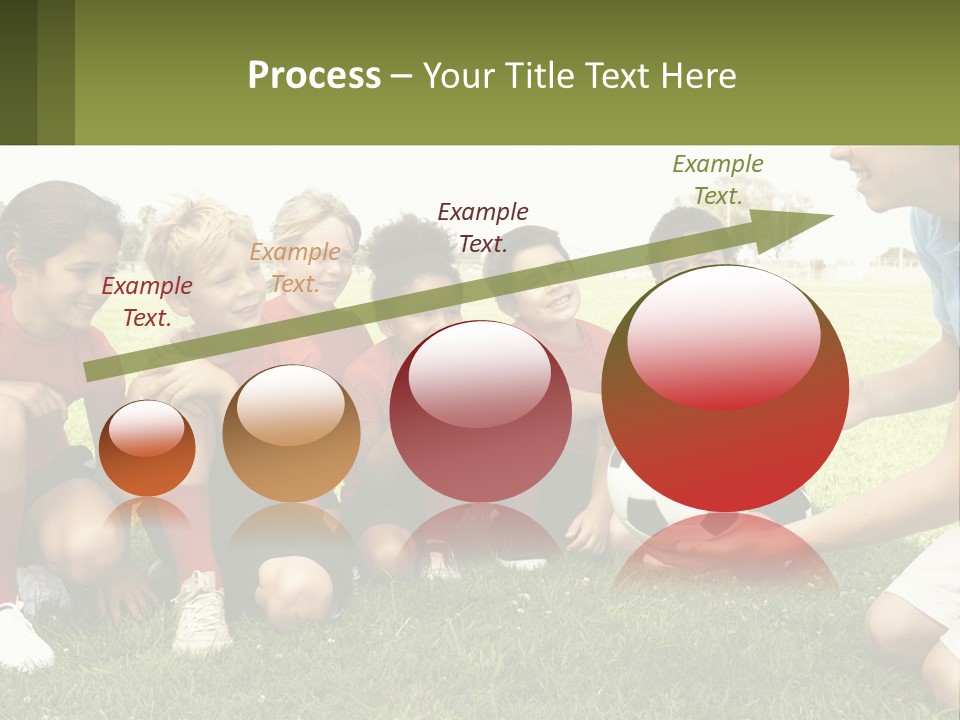 Process – Your Title Text Here

Example Text.

Example Text.

Example Text.

Example Text.